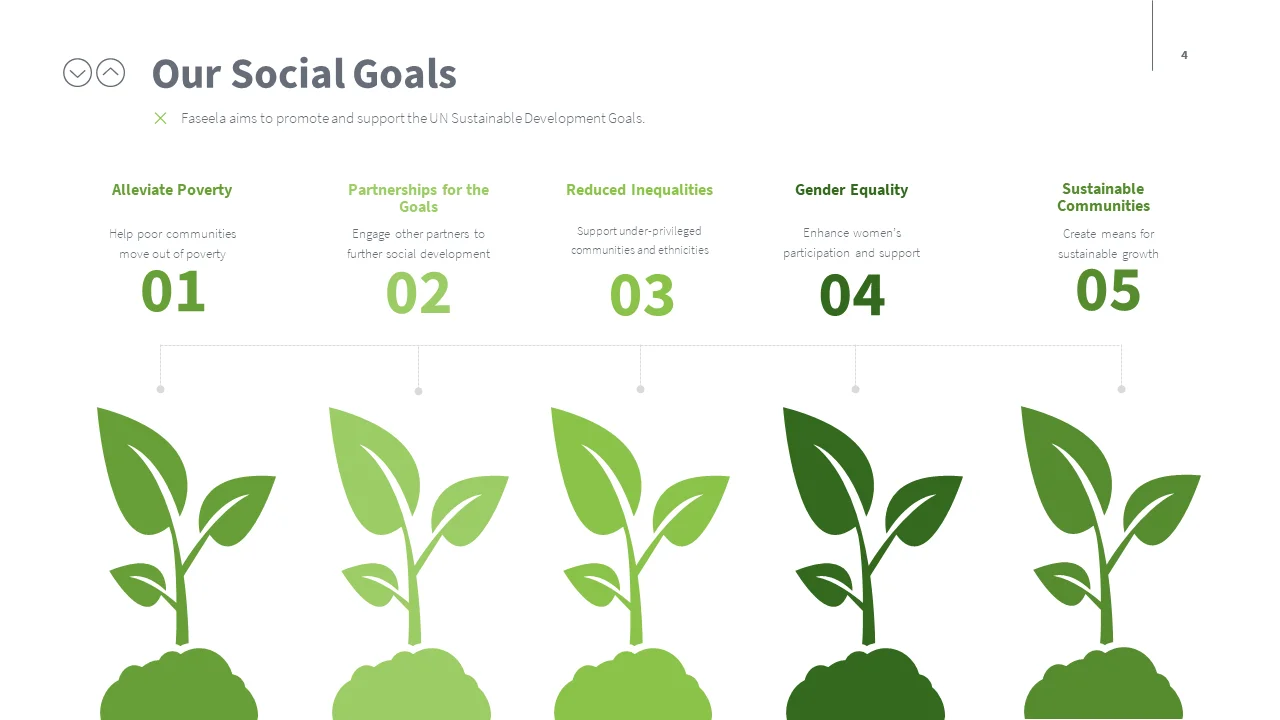 4

Our Social Goals

Faseela aims to promote and support the UN Sustainable Development Goals.

Alleviate Poverty

Help poor communities move out of poverty

01

Partnerships for the Goals

Engage other partners to further social development

02

Reduced Inequalities

Support under-privileged communities and ethnicities

03

Gender Equality

Enhance women's participation and support

04

Sustainable Communities

Create means for sustainable growth

05